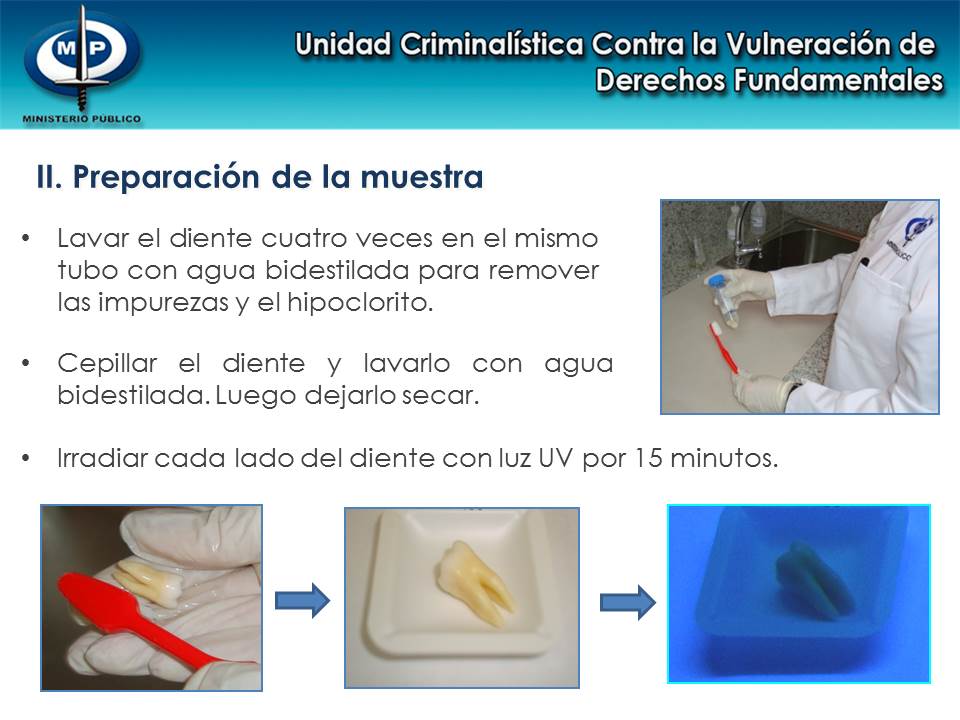 MP
MINISTERIO PÚBLICO

Unidad Criminalística Contra la Vulneración de Derechos Fundamentales

II. Preparación de la muestra

• Lavar el diente cuatro veces en el mismo tubo con agua bidestilada para remover las impurezas y el hipoclorito.

• Cepillar el diente y lavarlo con agua bidestilada. Luego dejarlo secar.

• Irradiar cada lado del diente con luz UV por 15 minutos.